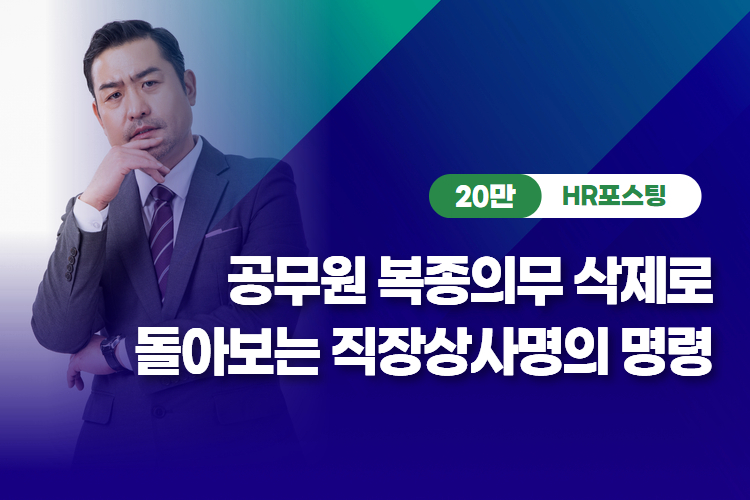 20만 HR포스팅

공무원 복종의무 삭제로
돌아보는 직장상사명의 명령